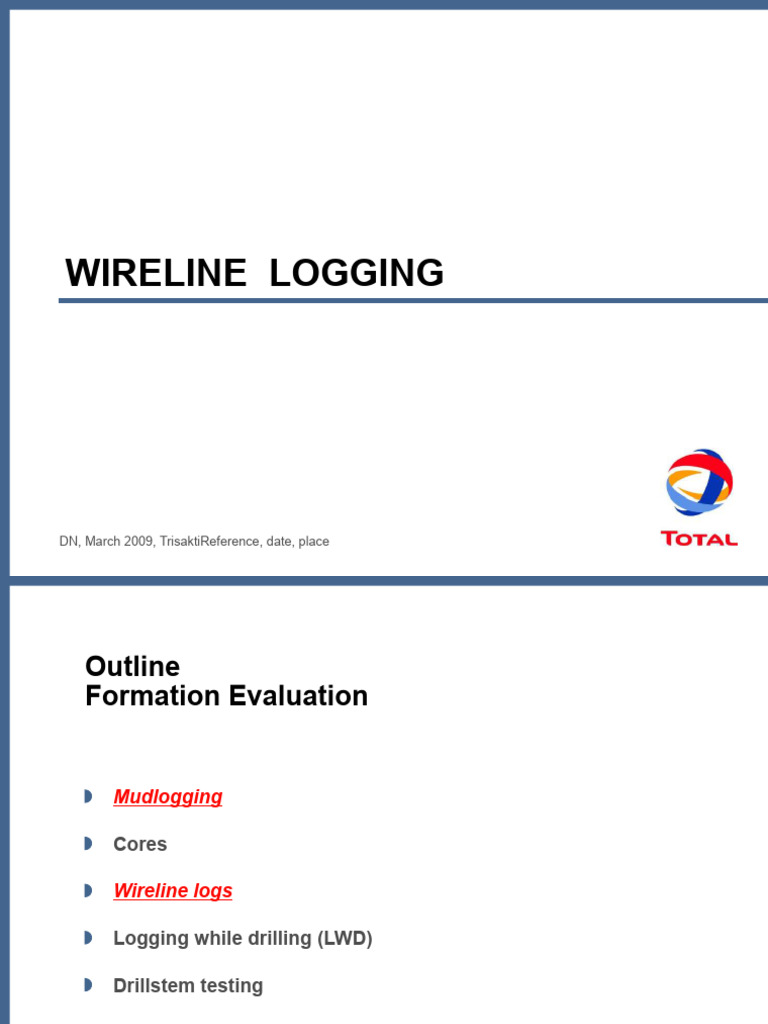 WIRELINE LOGGING

DN, March 2009, TrisaktiReference, date, place

TOTAL

Outline
Formation Evaluation

Mudlogging

Cores

Wireline logs

Logging while drilling (LWD)

Drillstem testing